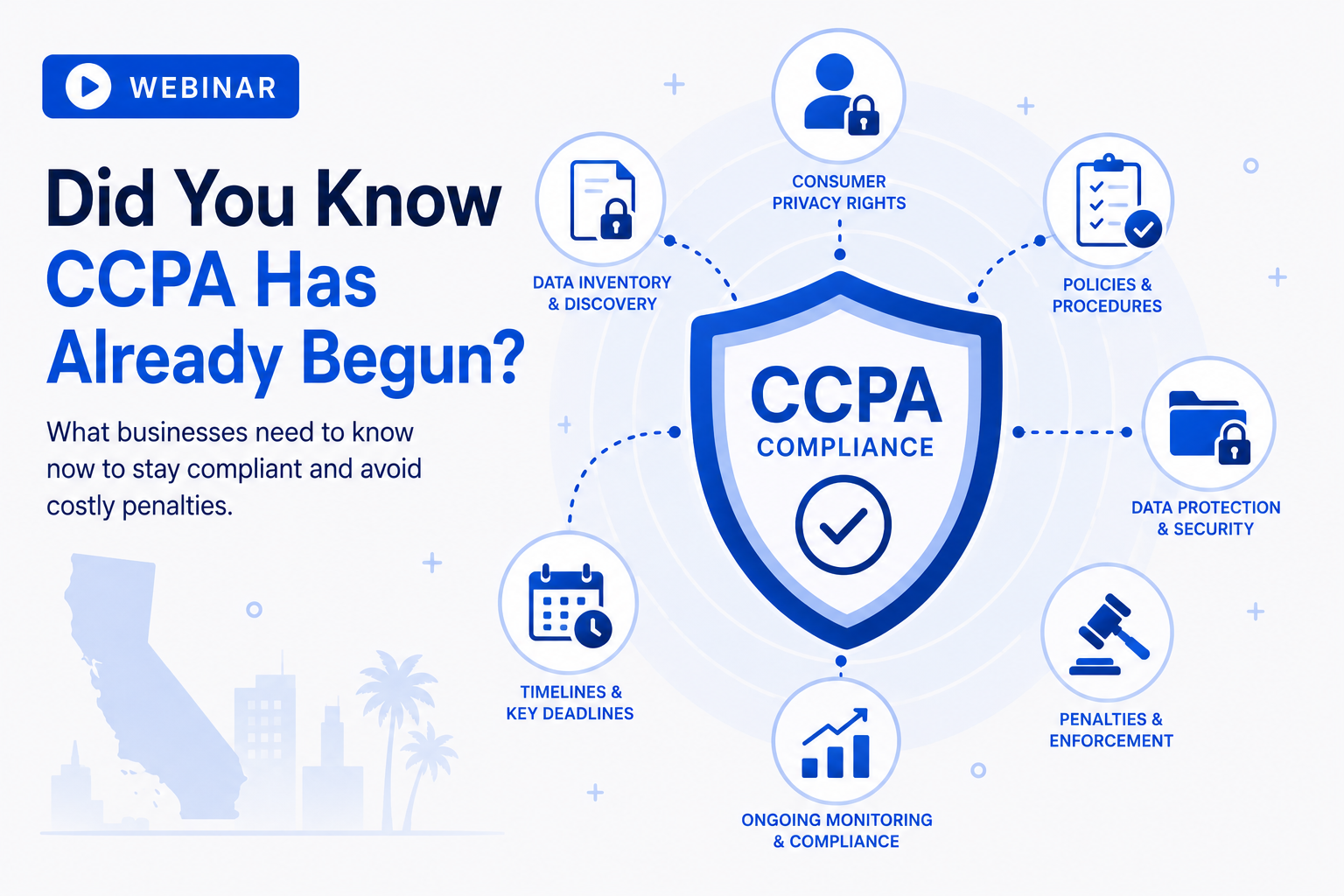 WEBINAR

Did You Know CCPA Has Already Begun?

What businesses need to know now to stay compliant and avoid costly penalties.

CONSUMER PRIVACY RIGHTS

DATA INVENTORY & DISCOVERY

POLICIES & PROCEDURES

CCPA COMPLIANCE

DATA PROTECTION & SECURITY

TIMELINES & KEY DEADLINES

PENALTIES & ENFORCEMENT

ONGOING MONITORING & COMPLIANCE